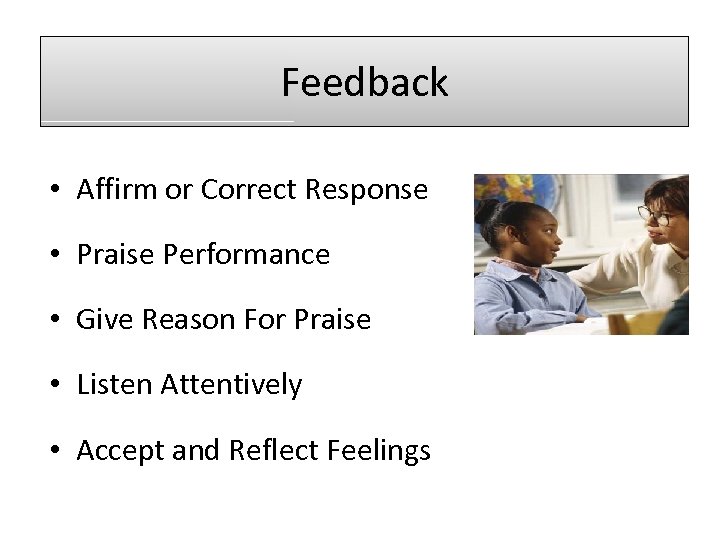 Feedback

• Affirm or Correct Response
• Praise Performance
• Give Reason For Praise
• Listen Attentively
• Accept and Reflect Feelings